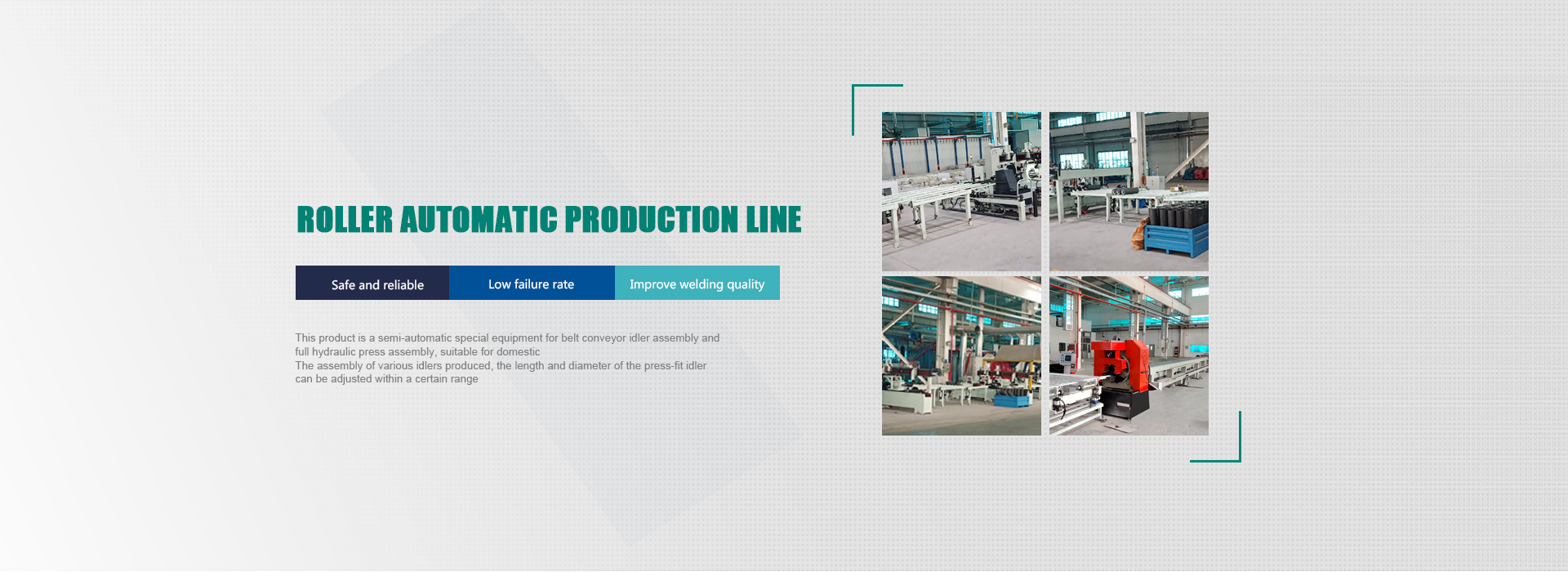 ROLLER AUTOMATIC PRODUCTION LINE

Safe and reliable

Low failure rate

Improve welding quality

This product is a semi-automatic special equipment for belt conveyor idler assembly and full hydraulic press assembly, suitable for domestic
The assembly of various idlers produced, the length and diameter of the press-fit idler can be adjusted within a certain range